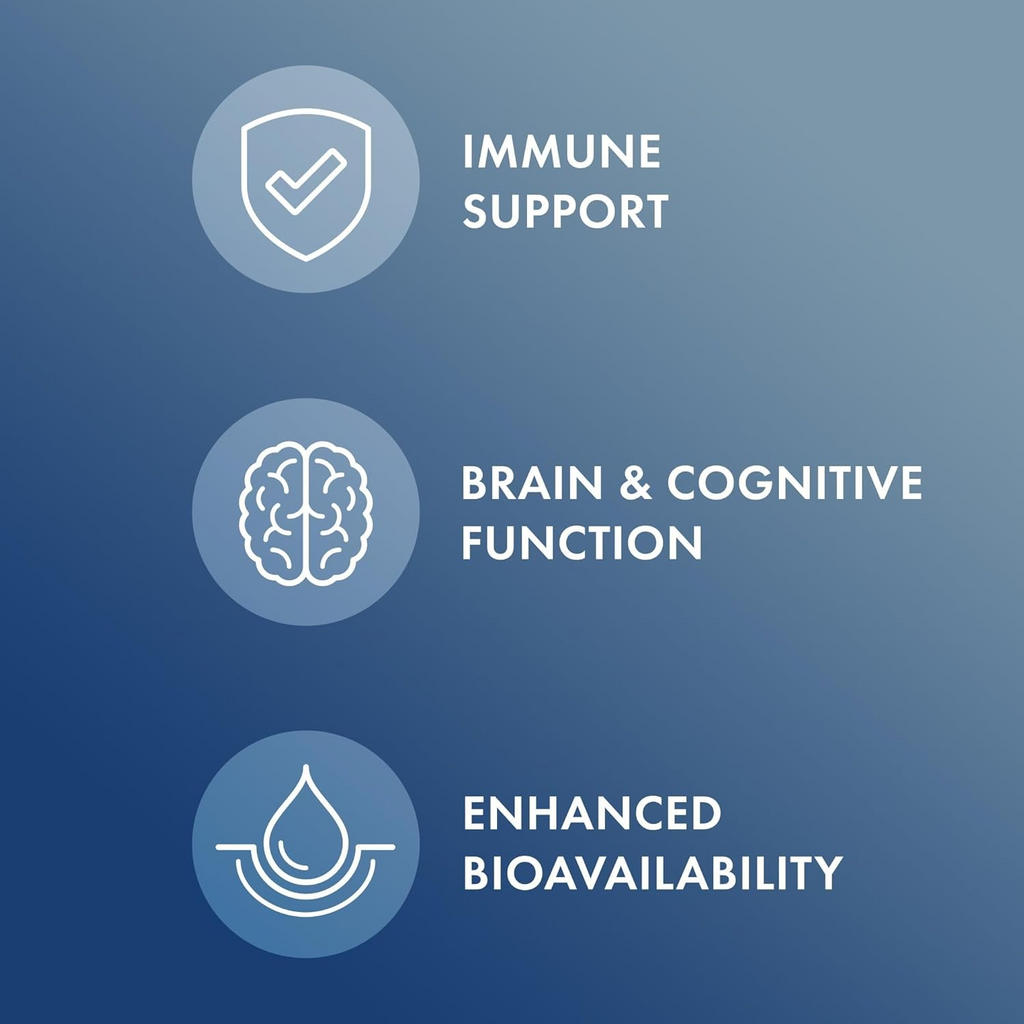 IMMUNE SUPPORT

BRAIN & COGNITIVE FUNCTION

ENHANCED BIOAVAILABILITY